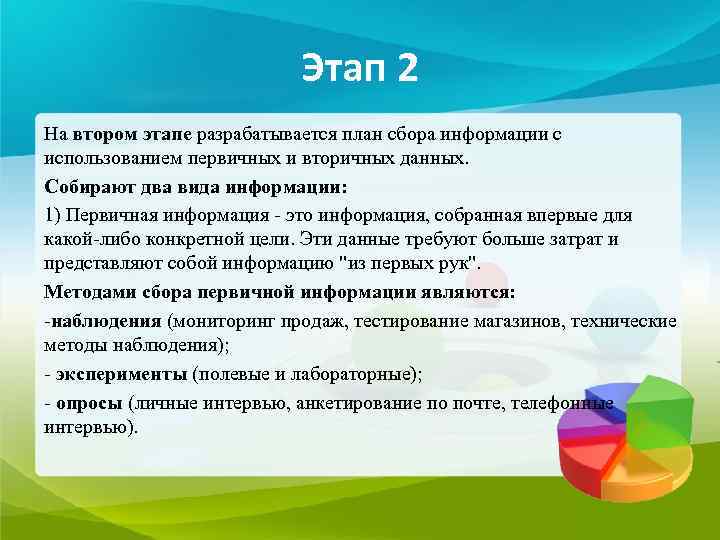 Этап 2

На втором этапе разрабатывается план сбора информации с использованием первичных и вторичных данных.

Собирают два вида информации:

1) Первичная информация - это информация, собранная впервые для какой-либо конкретной цели. Эти данные требуют больше затрат и представляют собой информацию "из первых рук".

Методами сбора первичной информации являются:

-наблюдения (мониторинг продаж, тестирование магазинов, технические методы наблюдения);

- эксперименты (полевые и лабораторные);

- опросы (личные интервью, анкетирование по почте, телефонные интервью).